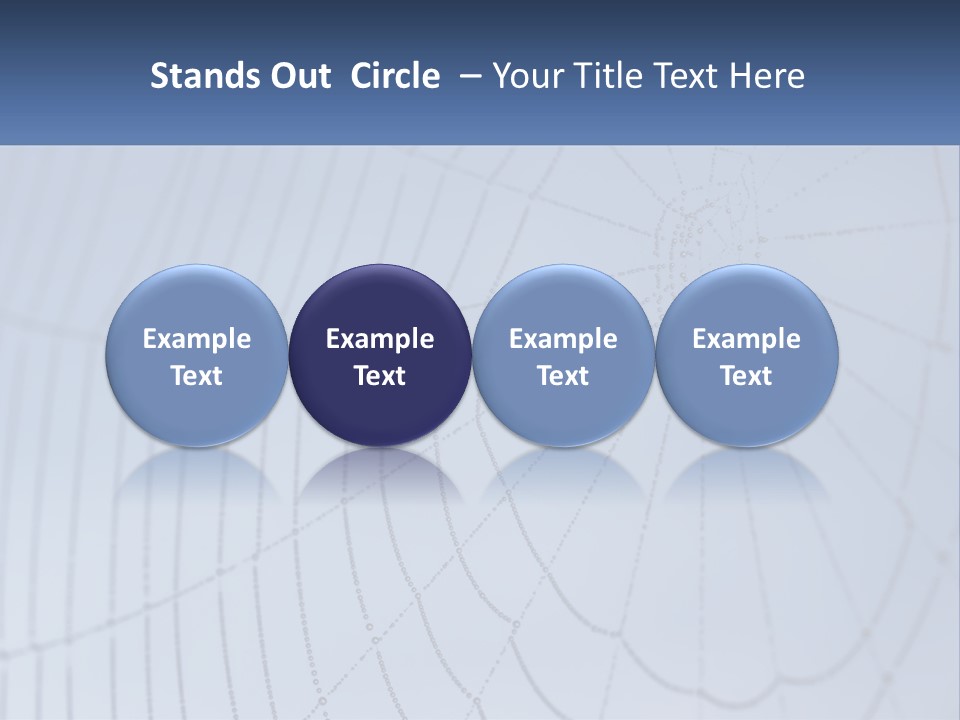 Stands Out Circle – Your Title Text Here

Example Text

Example Text

Example Text

Example Text